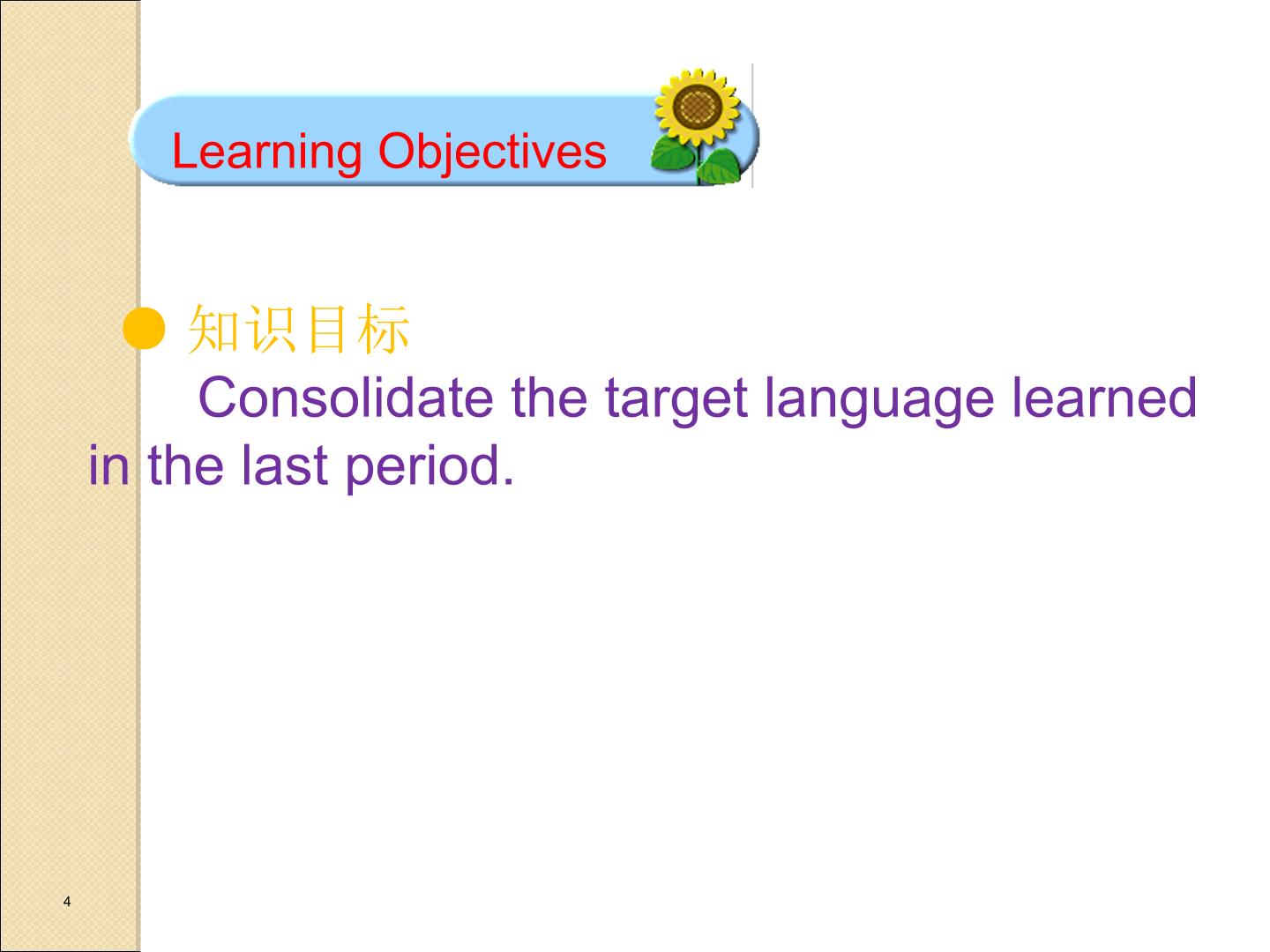 Learning Objectives

• 知识目标

Consolidate the target language learned in the last period.

4